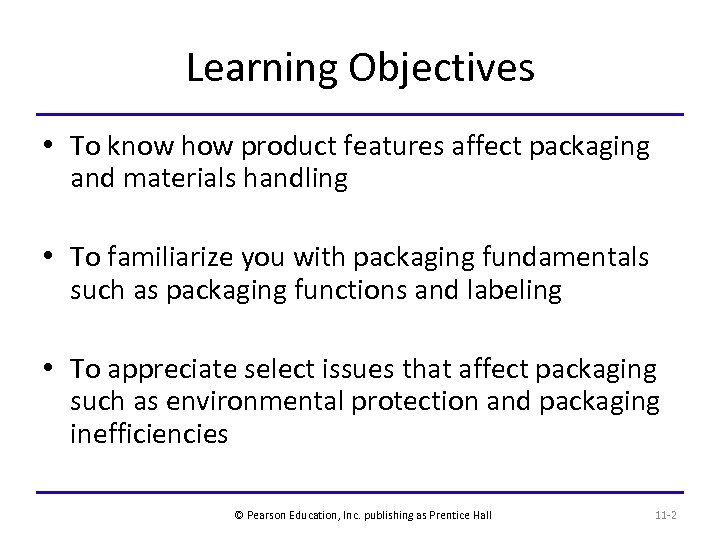 Learning Objectives

• To know how product features affect packaging and materials handling

• To familiarize you with packaging fundamentals such as packaging functions and labeling

• To appreciate select issues that affect packaging such as environmental protection and packaging inefficiencies

© Pearson Education, Inc. publishing as Prentice Hall

11-2